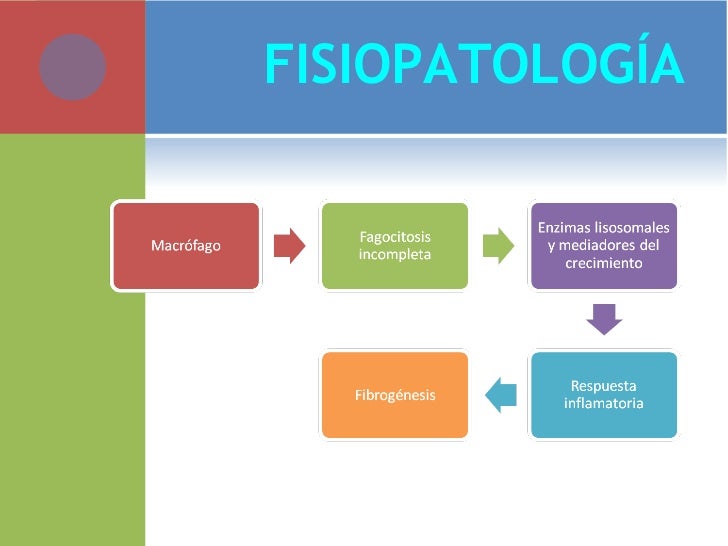 FISIOPATOLOGÍA

Macrófago

Fagocitosis incompleta

Enzimas lisosomales y mediadores del crecimiento

Respuesta inflamatoria

Fibrogénesis